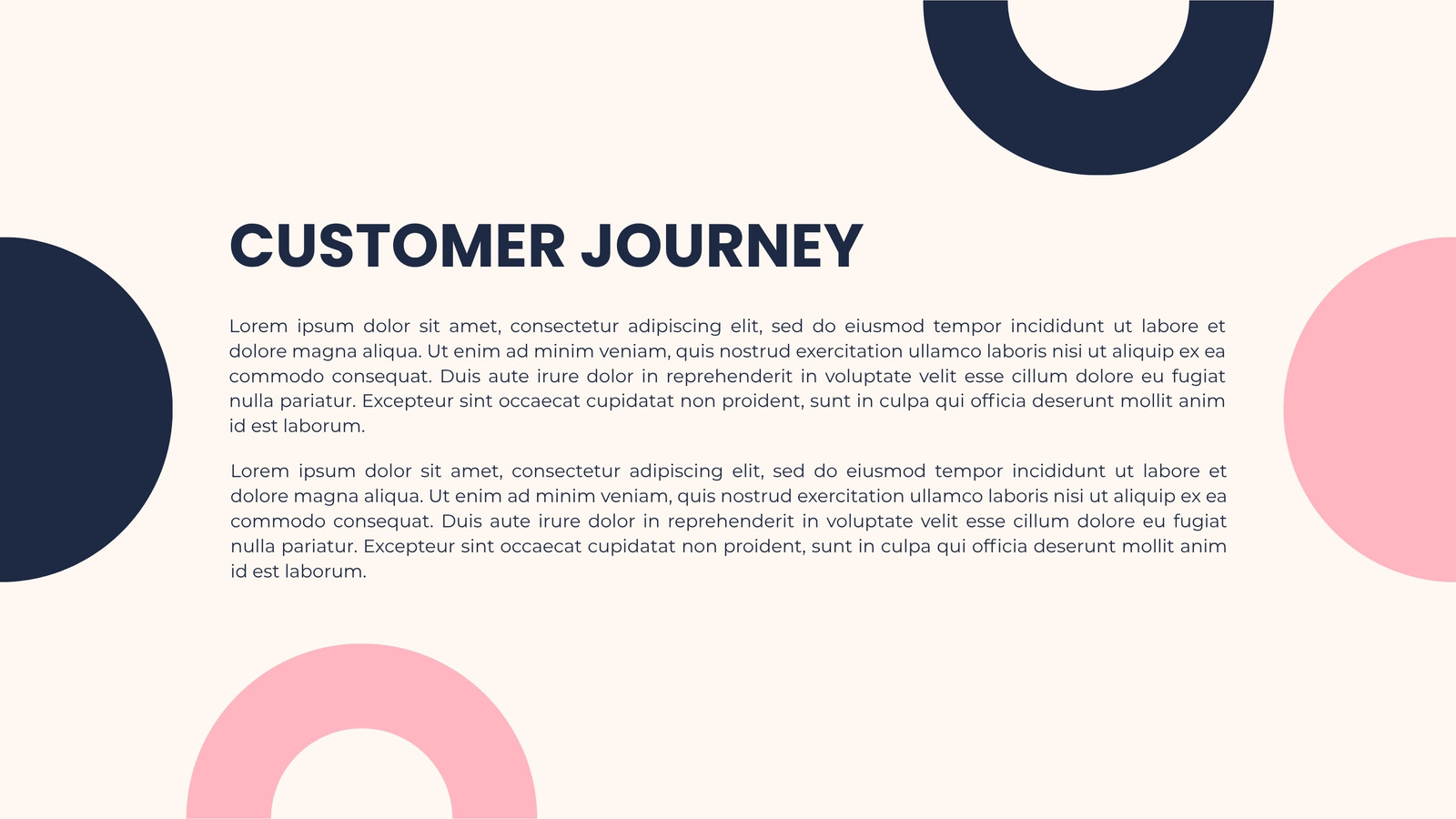 CUSTOMER JOURNEY

Lorem ipsum dolor sit amet, consectetur adipiscing elit, sed do eiusmod tempor incididunt ut labore et dolore magna aliqua. Ut enim ad minim veniam, quis nostrud exercitation ullamco laboris nisi ut aliquip ex ea commodo consequat. Duis aute irure dolor in reprehenderit in voluptate velit esse cillum dolore eu fugiat nulla pariatur. Excepteur sint occaecat cupidatat non proident, sunt in culpa qui officia deserunt mollit anim id est laborum.

Lorem ipsum dolor sit amet, consectetur adipiscing elit, sed do eiusmod tempor incididunt ut labore et dolore magna aliqua. Ut enim ad minim veniam, quis nostrud exercitation ullamco laboris nisi ut aliquip ex ea commodo consequat. Duis aute irure dolor in reprehenderit in voluptate velit esse cillum dolore eu fugiat nulla pariatur. Excepteur sint occaecat cupidatat non proident, sunt in culpa qui officia deserunt mollit anim id est laborum.